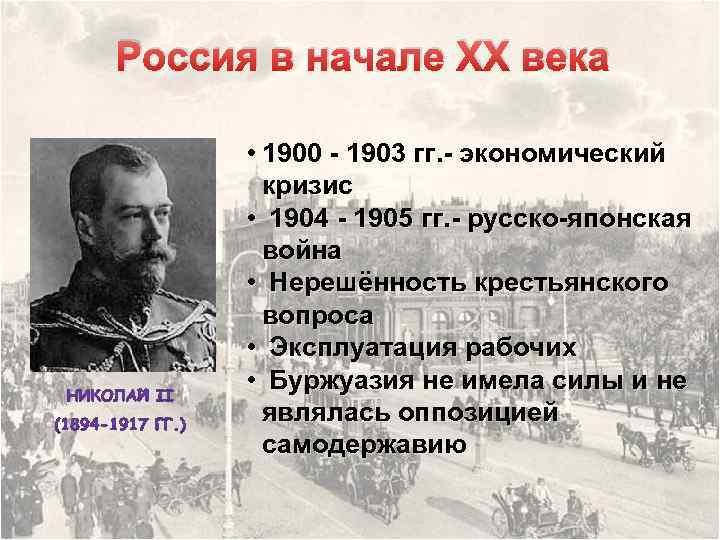 Россия в начале XX века

НИКОЛАЙ II
(1894-1917 ГГ.)

• 1900 - 1903 гг.- экономический кризис
• 1904 - 1905 гг.- русско-японская война
• Нерешённость крестьянского вопроса
• Эксплуатация рабочих
• Буржуазия не имела силы и не являлась оппозицией самодержавию